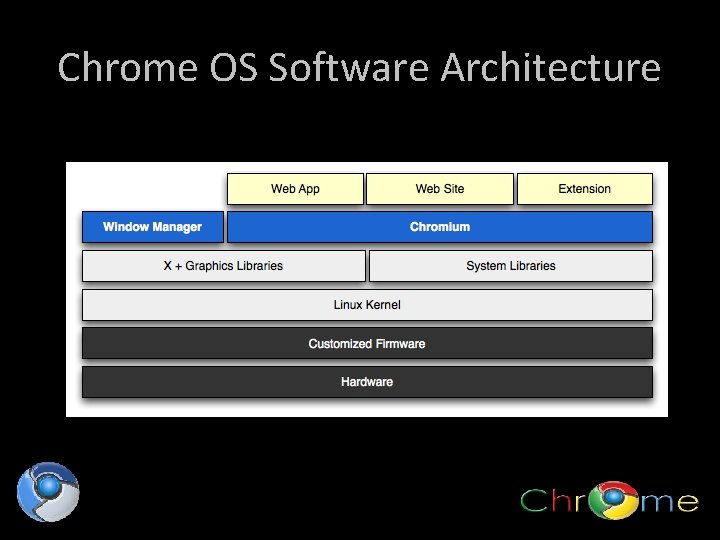 Chrome OS Software Architecture

Web App
Web Site
Extension
Window Manager
Chromium
X + Graphics Libraries
System Libraries
Linux Kernel
Customized Firmware
Hardware

Chrome